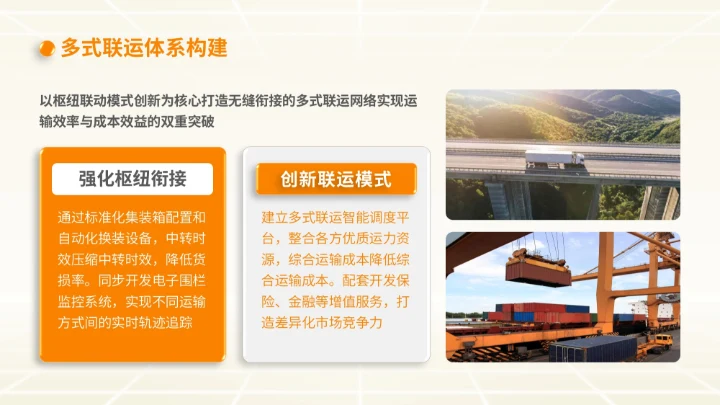 多式联运体系构建

以枢纽联动模式创新为核心打造无缝衔接的多式联运网络实现运输效率与成本效益的双重突破

强化枢纽衔接

通过标准化集装箱配置和自动化换装设备，中转时效压缩中转时效，降低货损率。同步开发电子围栏监控系统，实现不同运输方式间的实时轨迹追踪

创新联运模式

建立多式联运智能调度平台，整合各方优质运力资源，综合运输成本降低综合运输成本。配套开发保险、金融等增值服务，打造差异化市场竞争力